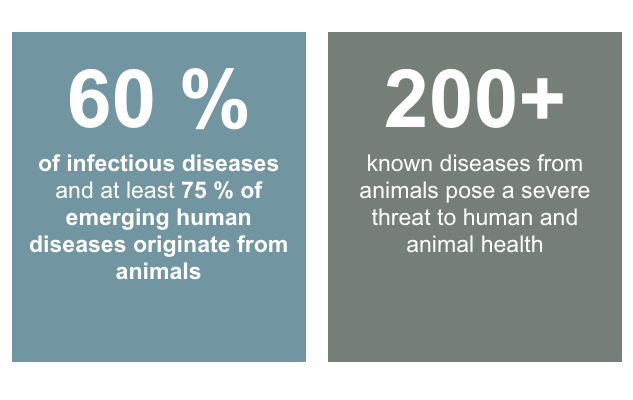 60 %

of infectious diseases and at least 75 % of emerging human diseases originate from animals

200+

known diseases from animals pose a severe threat to human and animal health